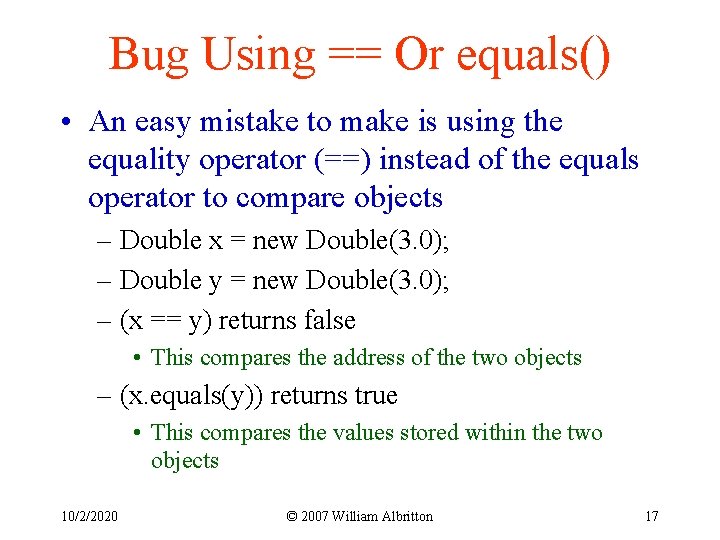 Bug Using == Or equals()

• An easy mistake to make is using the equality operator (==) instead of the equals operator to compare objects

– Double x = new Double(3.0);

– Double y = new Double(3.0);

– (x == y) returns false

• This compares the address of the two objects

– (x.equals(y)) returns true

• This compares the values stored within the two objects

10/2/2020

© 2007 William Albritton

17